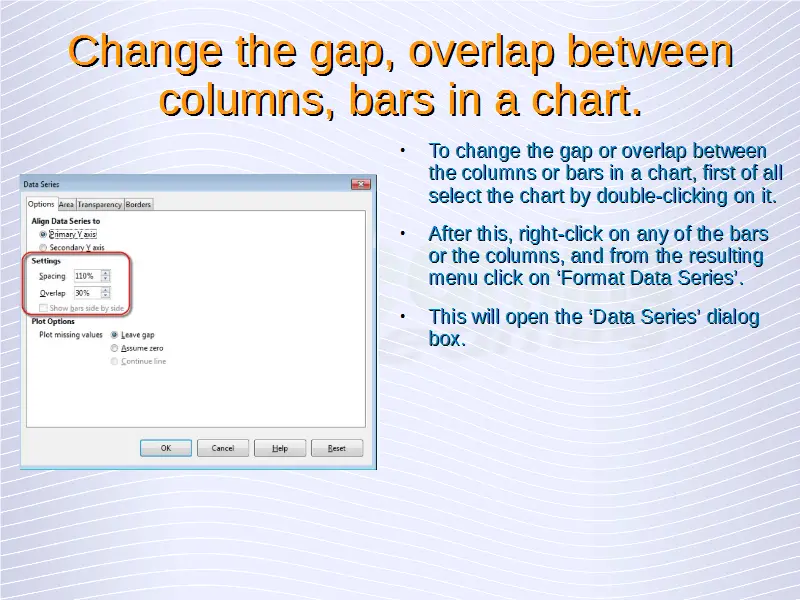 Change the gap, overlap between columns, bars in a chart.

Data Series

Options Area Transparency Borders

Align Data Series to

Primary Y axis

Secondary Y axis

Settings

Spacing 110%

Overlap 30%

Show bars side by side

Plot Options

Plot missing values

Leave gap

Assume zero

Continue line

OK Cancel Help Reset

• To change the gap or overlap between the columns or bars in a chart, first of all select the chart by double-clicking on it.

• After this, right-click on any of the bars or the columns, and from the resulting menu click on ‘Format Data Series’.

• This will open the ‘Data Series’ dialog box.